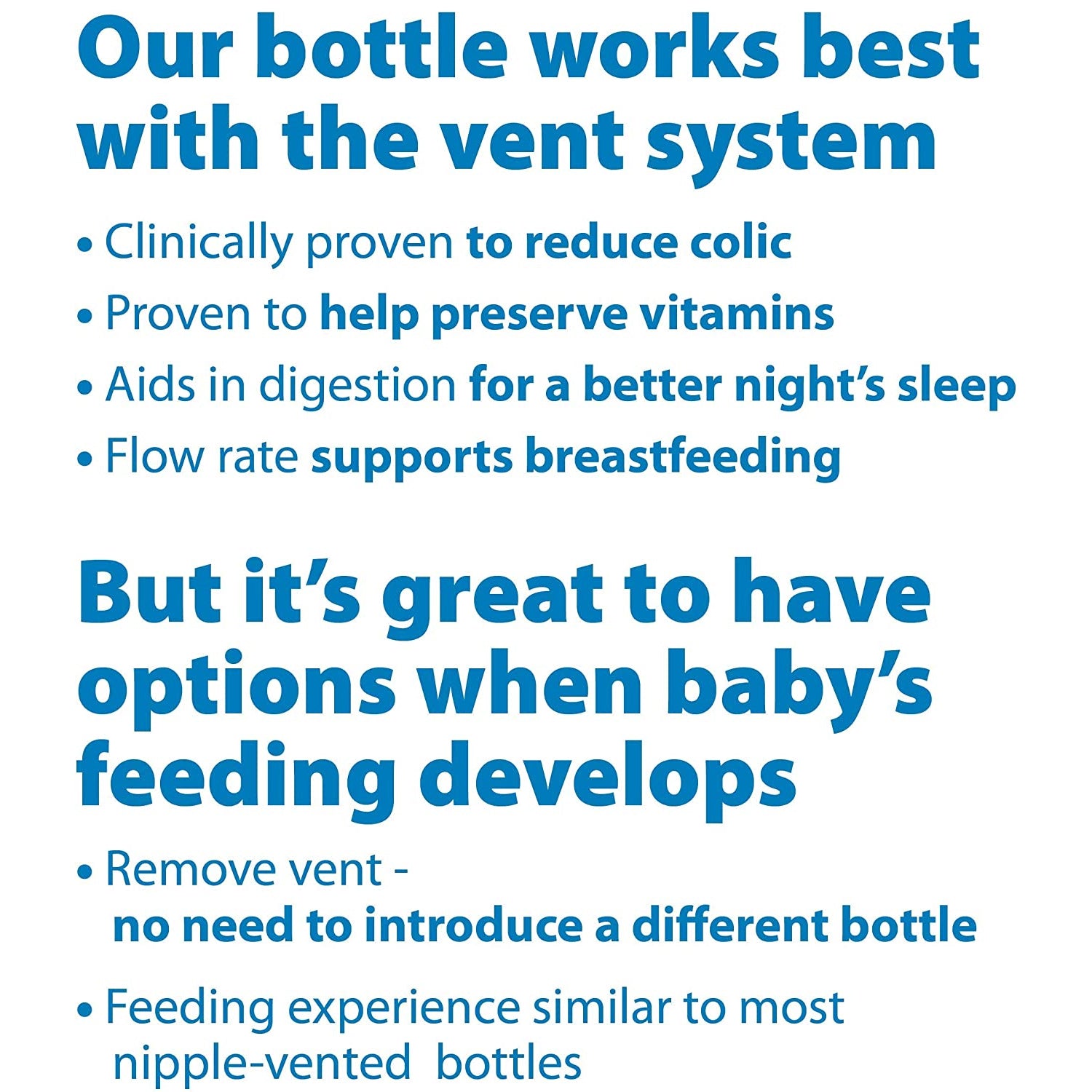 Our bottle works best with the vent system

• Clinically proven to reduce colic

• Proven to help preserve vitamins

• Aids in digestion for a better night's sleep

• Flow rate supports breastfeeding

But it's great to have options when baby's feeding develops

• Remove vent - no need to introduce a different bottle

• Feeding experience similar to most nipple-vented bottles